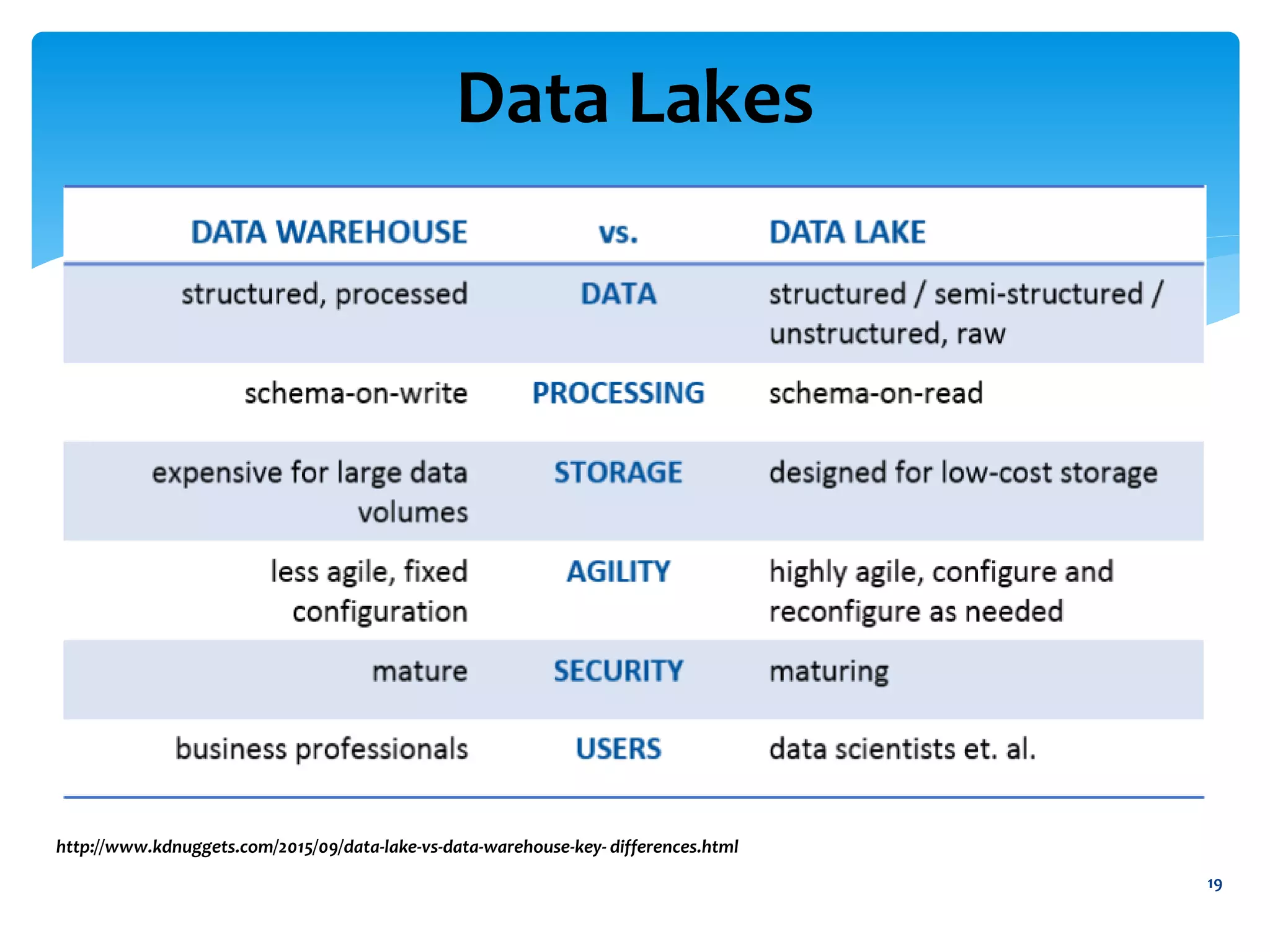 Data Lakes

| DATA WAREHOUSE | vs. | DATA LAKE |
|---|---|---|
| structured, processed | DATA | structured / semi-structured / unstructured, raw |
| schema-on-write | PROCESSING | schema-on-read |
| expensive for large data volumes | STORAGE | designed for low-cost storage |
| less agile, fixed configuration | AGILITY | highly agile, configure and reconfigure as needed |
| mature | SECURITY | maturing |
| business professionals | USERS | data scientists et. al. |

http://www.kdnuggets.com/2015/09/data-lake-vs-data-warehouse-key- differences.html

19